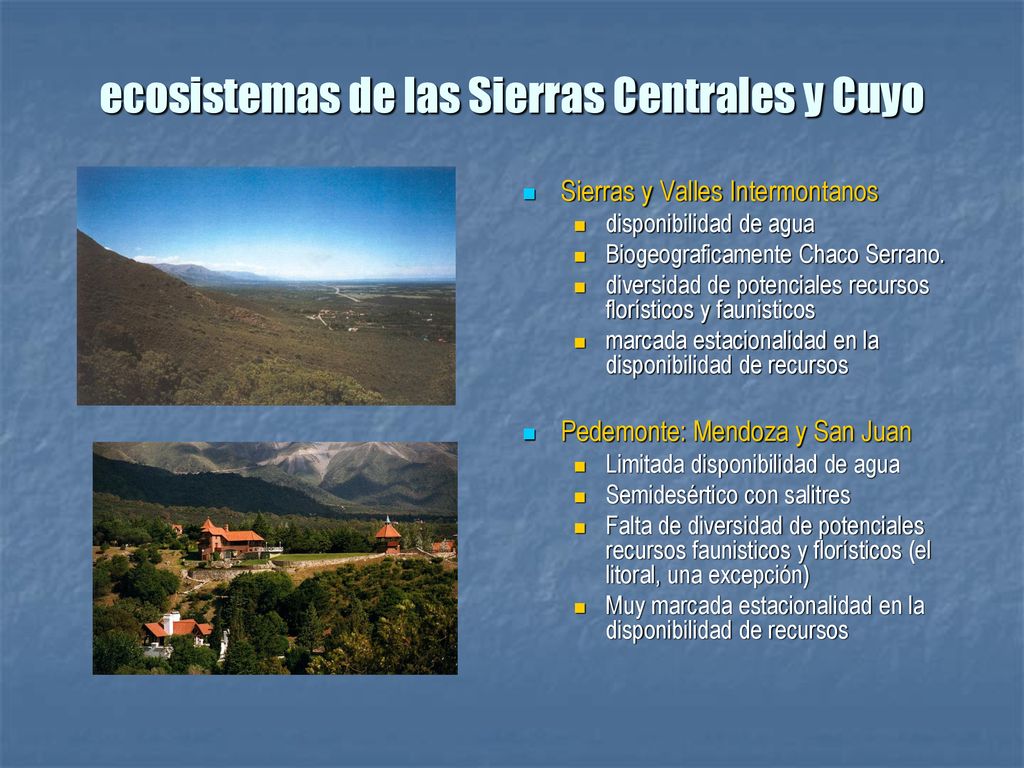 ecosistemas de las Sierras Centrales y Cuyo

- Sierras y Valles Intermontanos
  - disponibilidad de agua
  - Biogeograficamente Chaco Serrano.
  - diversidad de potenciales recursos florísticos y faunisticos
  - marcada estacionalidad en la disponibilidad de recursos
- Pedemonte: Mendoza y San Juan
  - Limitada disponibilidad de agua
  - Semidesértico con salitres
  - Falta de diversidad de potenciales recursos faunisticos y florísticos (el litoral, una excepción)
  - Muy marcada estacionalidad en la disponibilidad de recursos